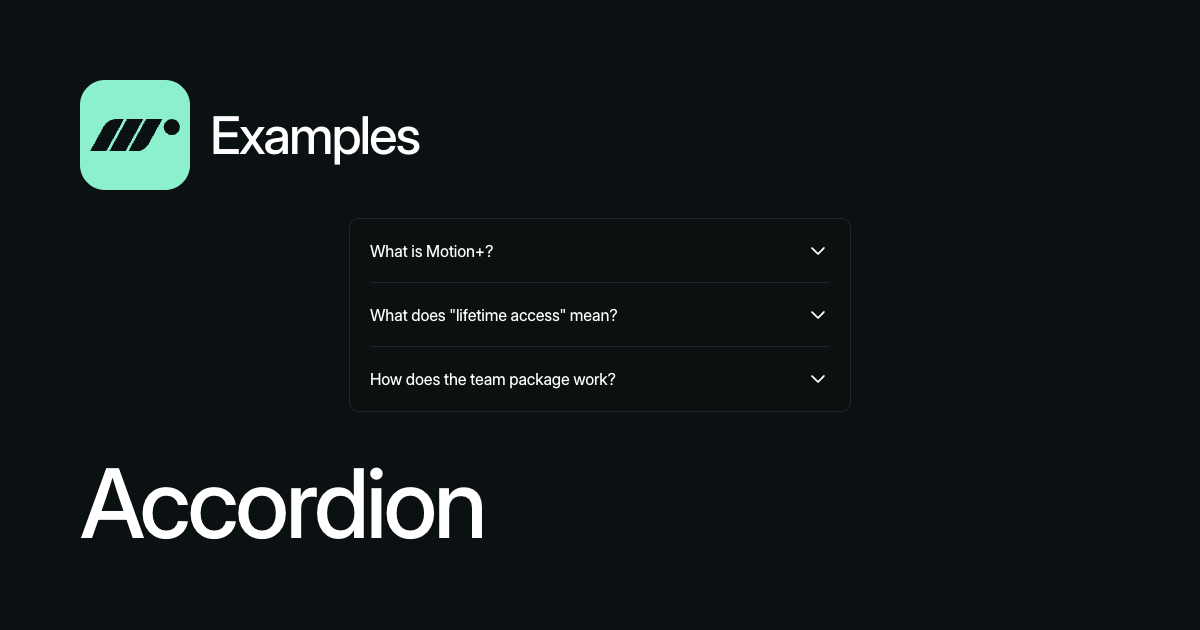 Examples

What is Motion+?

What does "lifetime access" mean?

How does the team package work?

Accordion